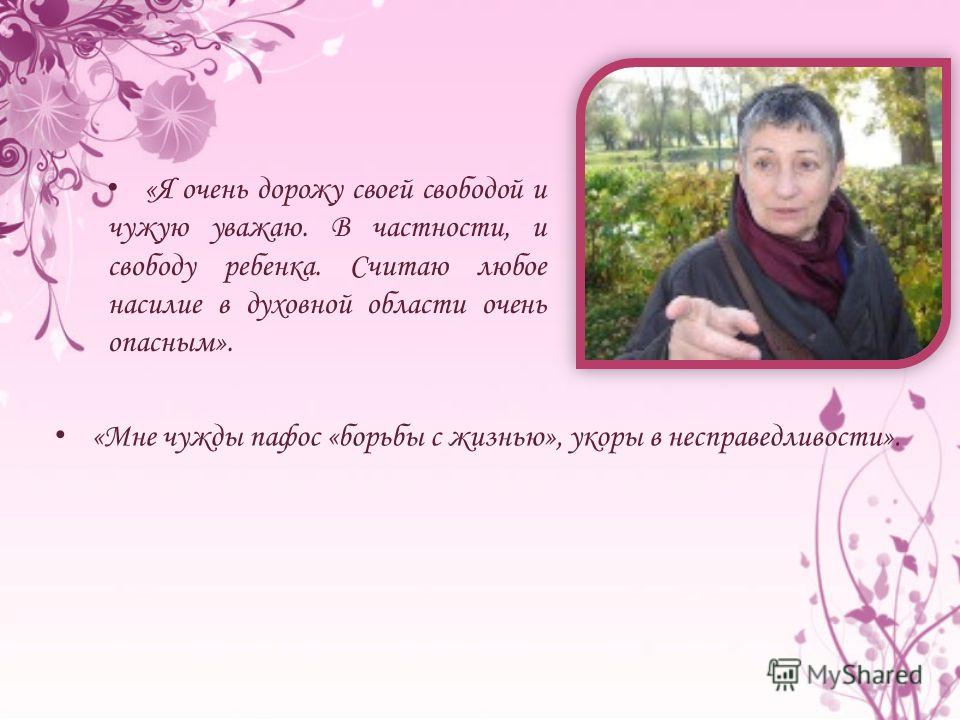 • «Я очень дорожу своей свободой и чужую уважаю. В частности, и свободу ребенка. Считаю любое насилие в духовной области очень опасным».

• «Мне чужды пафос «борьбы с жизнью», укоры в несправедливости».

MyShared